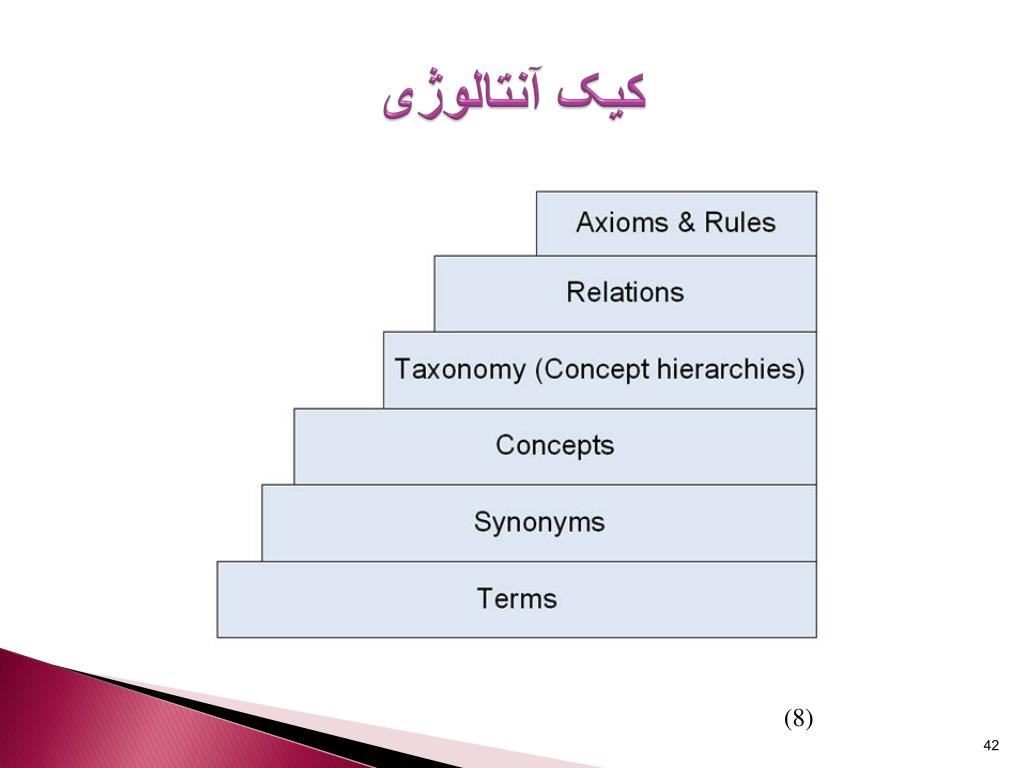 کیک آنتالوژی

Axioms & Rules
Relations
Taxonomy (Concept hierarchies)
Concepts
Synonyms
Terms

(8)

42